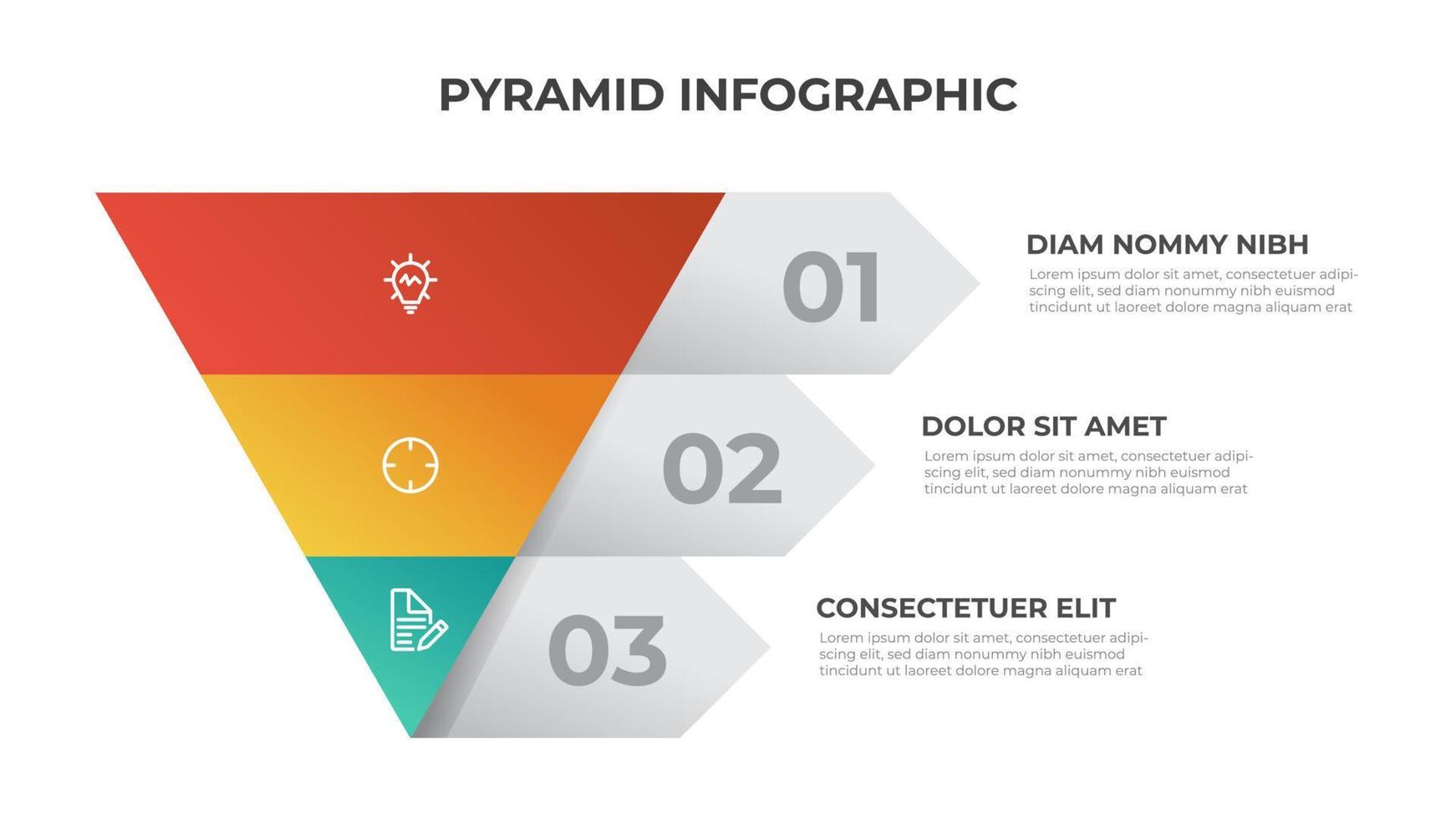 PYRAMID INFOGRAPHIC

01

DIAM NOMMY NIBH

Lorem ipsum dolor sit amet, consectetuer adipiscing elit, sed diam nonummy nibh euismod tincidunt ut laoreet dolore magna aliquam erat

02

DOLOR SIT AMET

Lorem ipsum dolor sit amet, consectetuer adipiscing elit, sed diam nonummy nibh euismod tincidunt ut laoreet dolore magna aliquam erat

03

CONSECTETUER ELIT

Lorem ipsum dolor sit amet, consectetuer adipiscing elit, sed diam nonummy nibh euismod tincidunt ut laoreet dolore magna aliquam erat